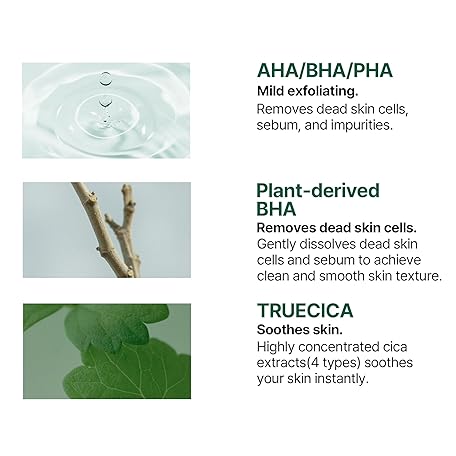 AHA/BHA/PHA
Mild exfoliating.
Removes dead skin cells, sebum, and impurities.

Plant-derived BHA
Removes dead skin cells.
Gently dissolves dead skin cells and sebum to achieve clean and smooth skin texture.

TRUECICA
Soothes skin.
Highly concentrated cica extracts(4 types) soothes your skin instantly.